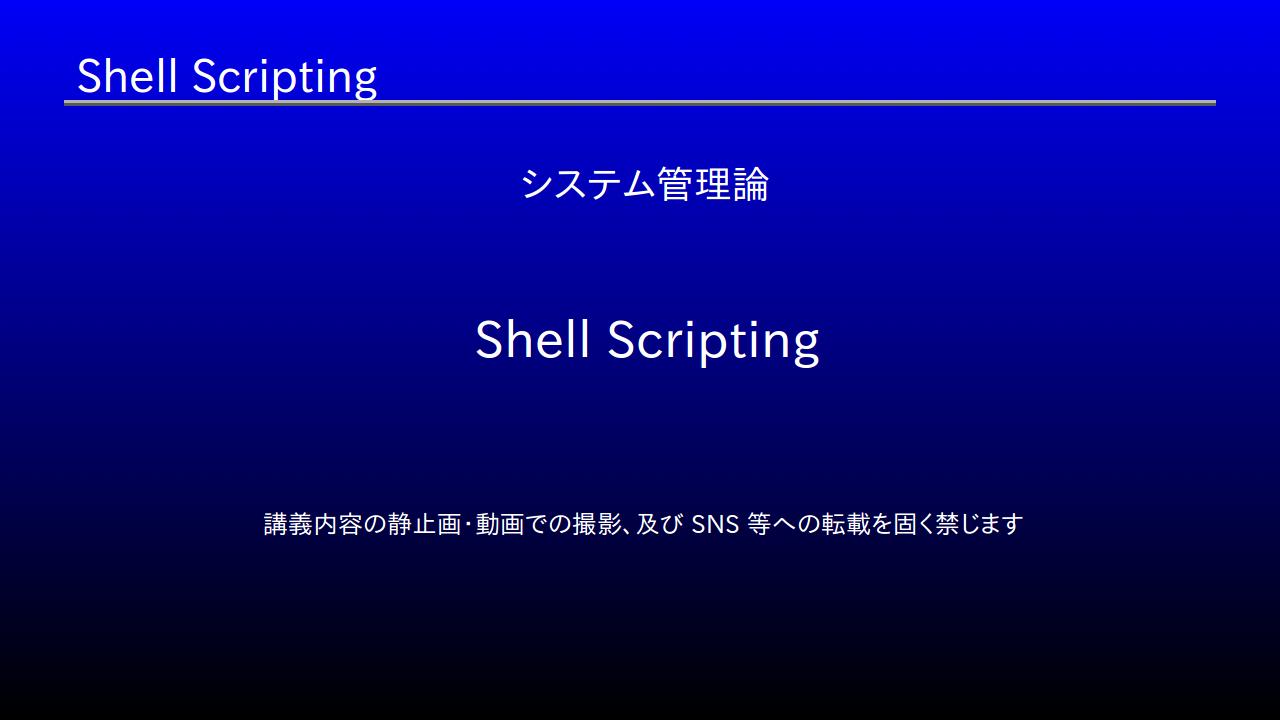 Shell Scripting

システム管理論

Shell Scripting

講義内容の静止画・動画での撮影、及び SNS 等への転載を固く禁じます